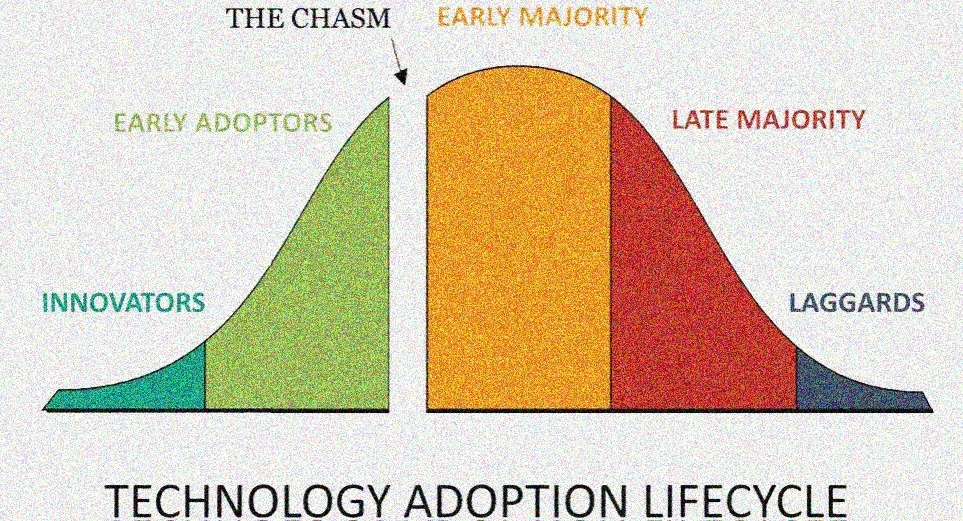 THE CHASM
EARLY MAJORITY
EARLY ADOPTORS
LATE MAJORITY
INNOVATORS
LAGGARDS
TECHNOLOGY ADOPTION LIFECYCLE